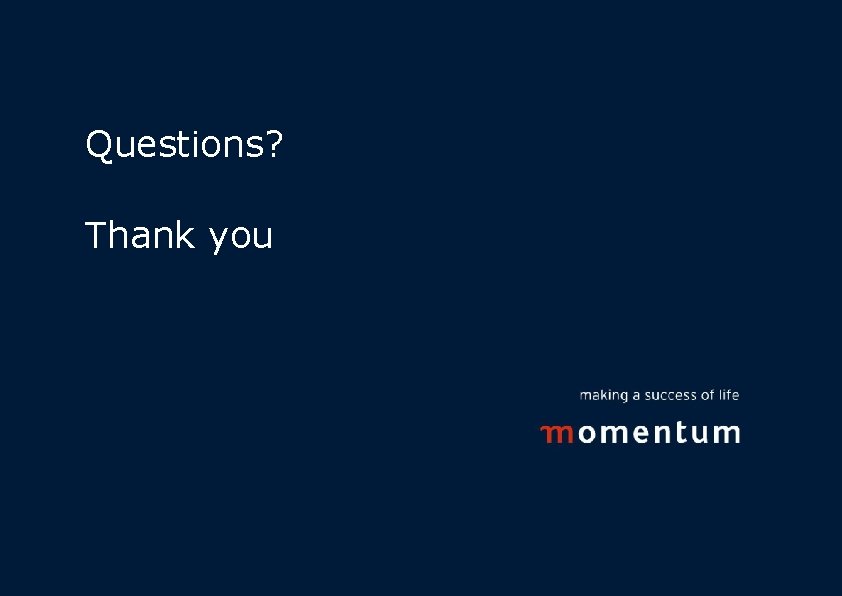 Questions?

Thank you

making a success of life

momentum